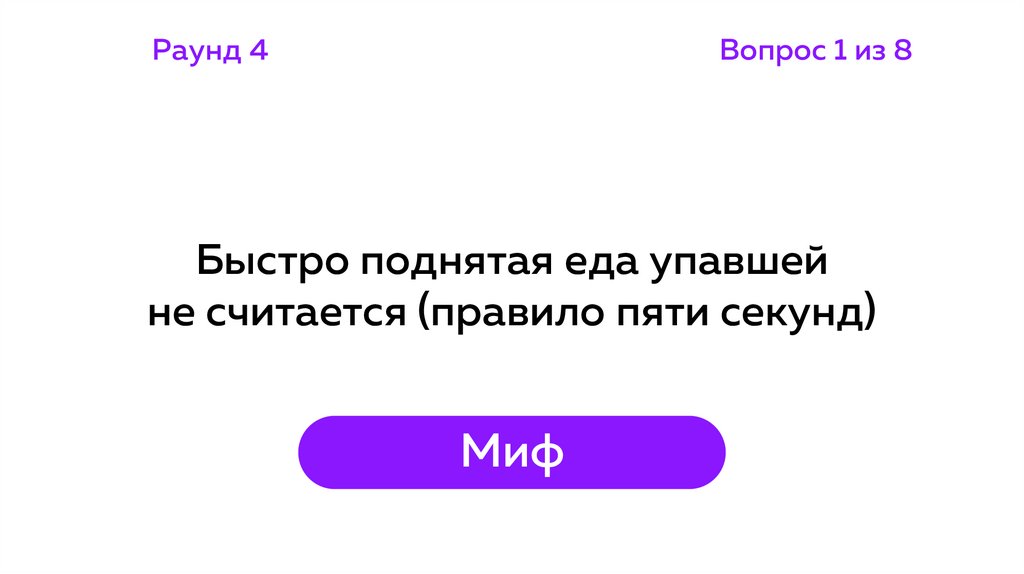 Раунд 4

Вопрос 1 из 8

Быстро поднятая еда упавшей не считается (правило пяти секунд)

Миф